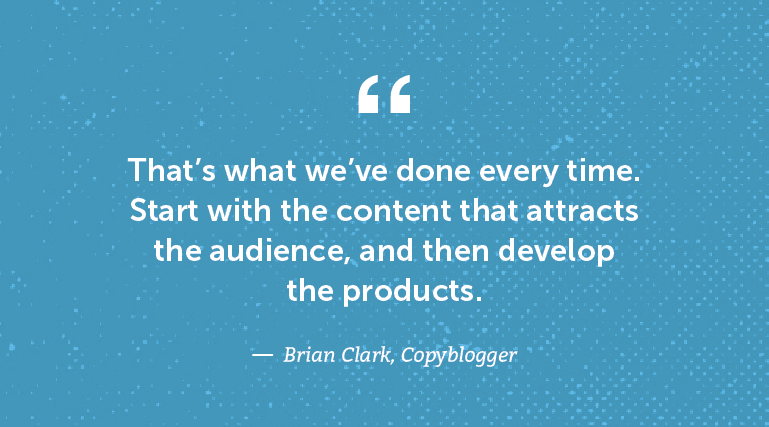 “

That’s what we’ve done every time. Start with the content that attracts the audience, and then develop the products.

— Brian Clark, Copyblogger